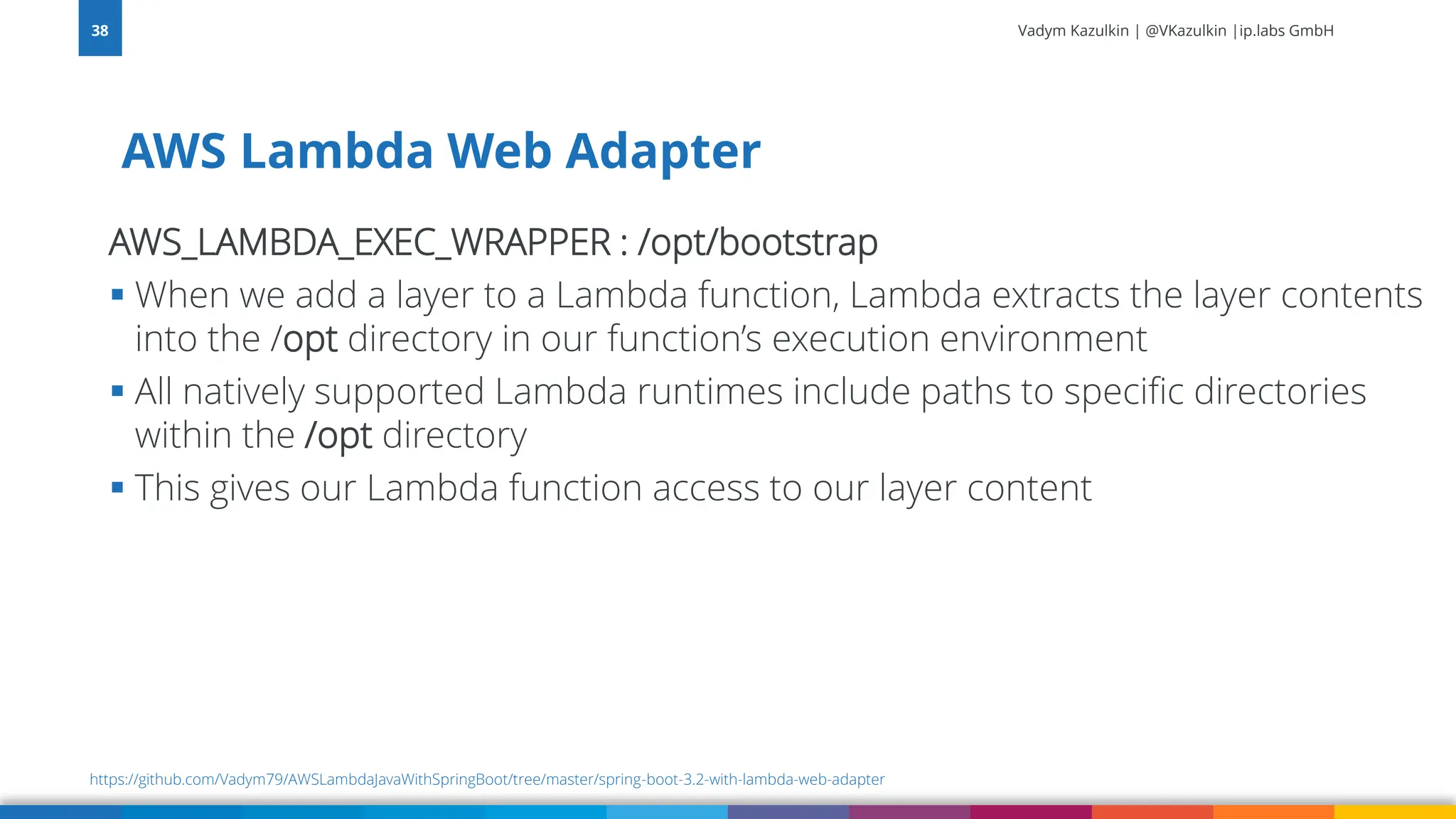 38

Vadym Kazulkin | @VKazulkin |ip.labs GmbH

AWS Lambda Web Adapter

AWS_LAMBDA_EXEC_WRAPPER : /opt/bootstrap

▪ When we add a layer to a Lambda function, Lambda extracts the layer contents into the /opt directory in our function's execution environment

▪ All natively supported Lambda runtimes include paths to specific directories within the /opt directory

▪ This gives our Lambda function access to our layer content

https://github.com/Vadym79/AWSLambdaJavaWithSpringBoot/tree/master/spring-boot-3.2-with-lambda-web-adapter